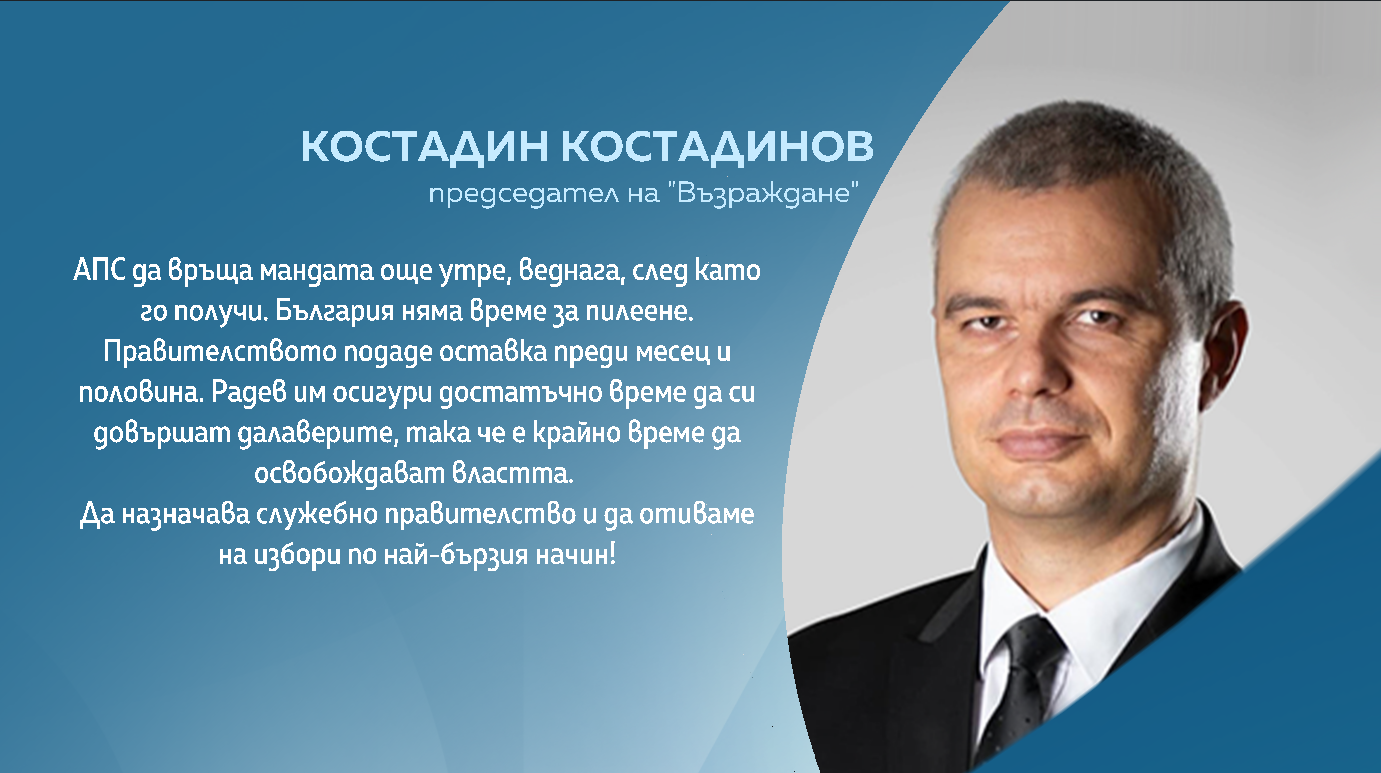 КОСТАДИН КОСТАДИНОВ
председател на "Възраждане"

АПС да връща мандата още утре, веднага, след като го получи. България няма време за пилеене. Правителството подаде оставка преди месец и половина. Радев им осигури достатъчно време да си довършат далаверите, така че е крайно време да освобождават властта.
Да назначава служебно правителство и да отиваме на избори по най-бързия начин!